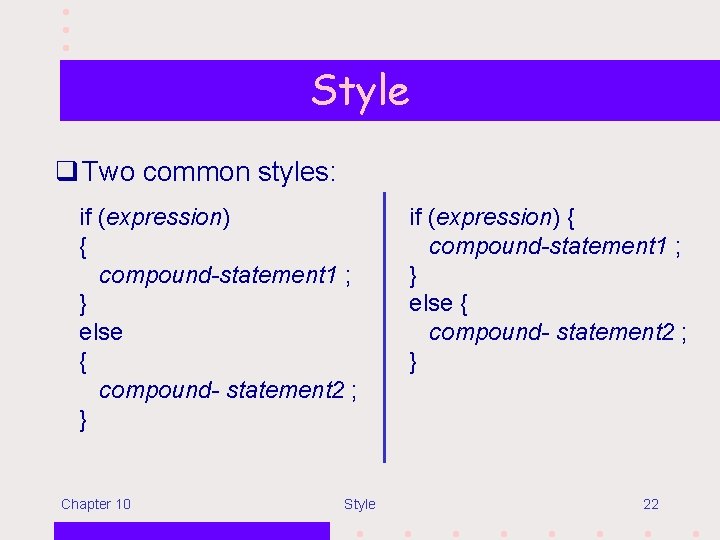 Style

❑ Two common styles:

if (expression)
{
compound-statement1 ;
}
else
{
compound- statement2 ;
}

if (expression) {
compound-statement1 ;
}
else {
compound- statement2 ;
}

Chapter 10

Style

22